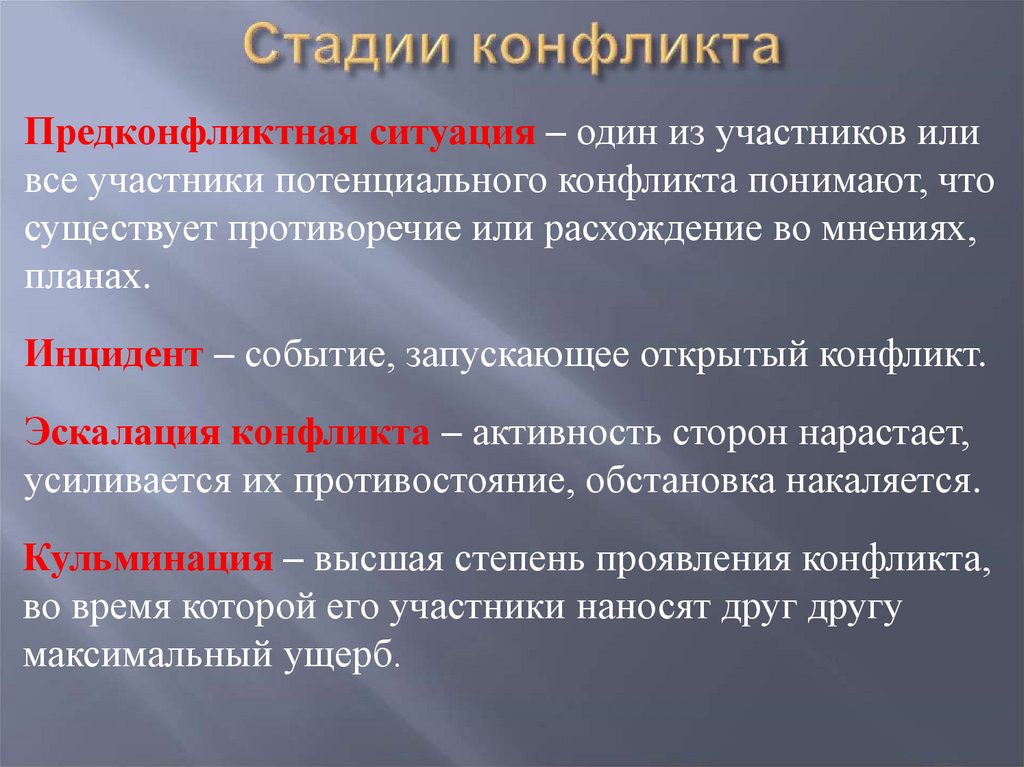 Стадии конфликта

Предконфликтная ситуация – один из участников или все участники потенциального конфликта понимают, что существует противоречие или расхождение во мнениях, планах.

Инцидент – событие, запускающее открытый конфликт.

Эскалация конфликта – активность сторон нарастает, усиливается их противостояние, обстановка накаляется.

Кульминация – высшая степень проявления конфликта, во время которой его участники наносят друг другу максимальный ущерб.